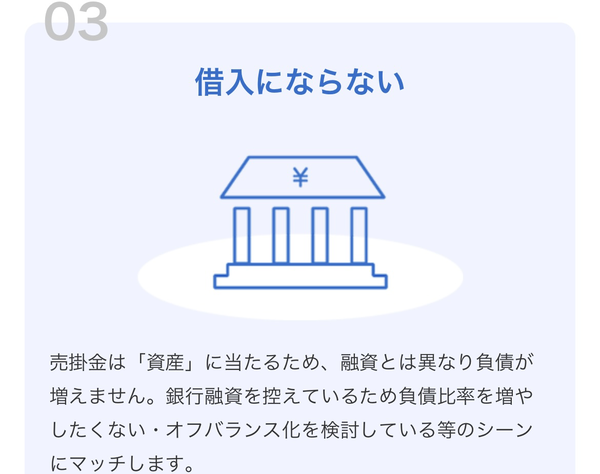 03

借入にならない

¥

売掛金は「資産」に当たるため、融資とは異なり負債が増えません。銀行融資を控えているため負債比率を増やしたくない・オフバランス化を検討している等のシーンにマッチします。